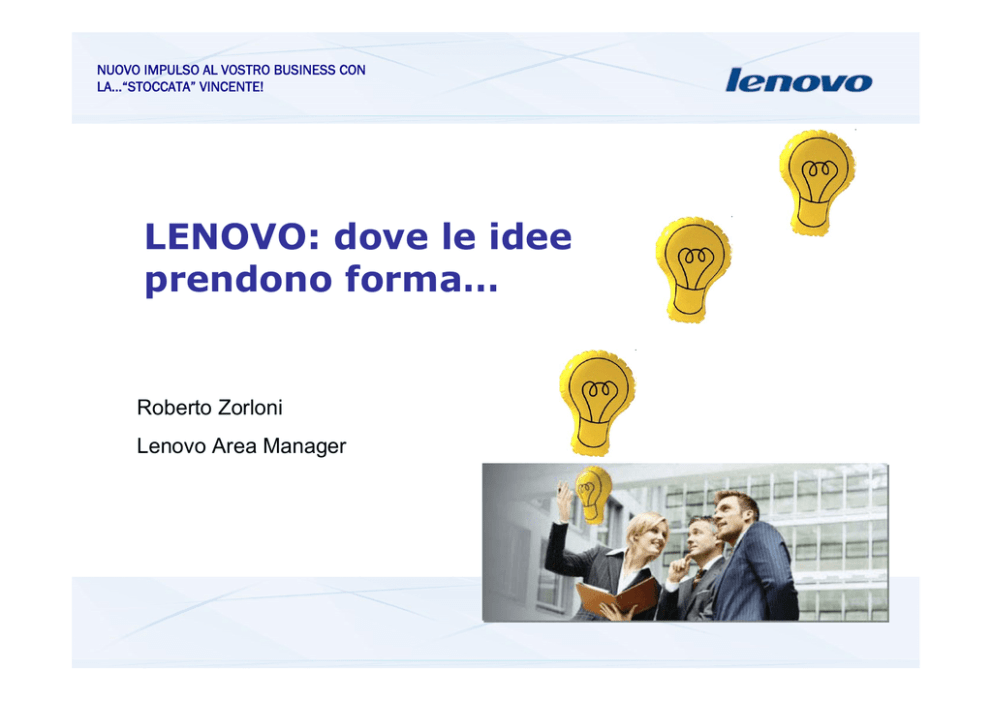 NUOVO IMPULSO AL VOSTRO BUSINESS CON LA…"STOCCATA" VINCENTE!

lenovo

LENOVO: dove le idee prendono forma…

Roberto Zorloni

Lenovo Area Manager